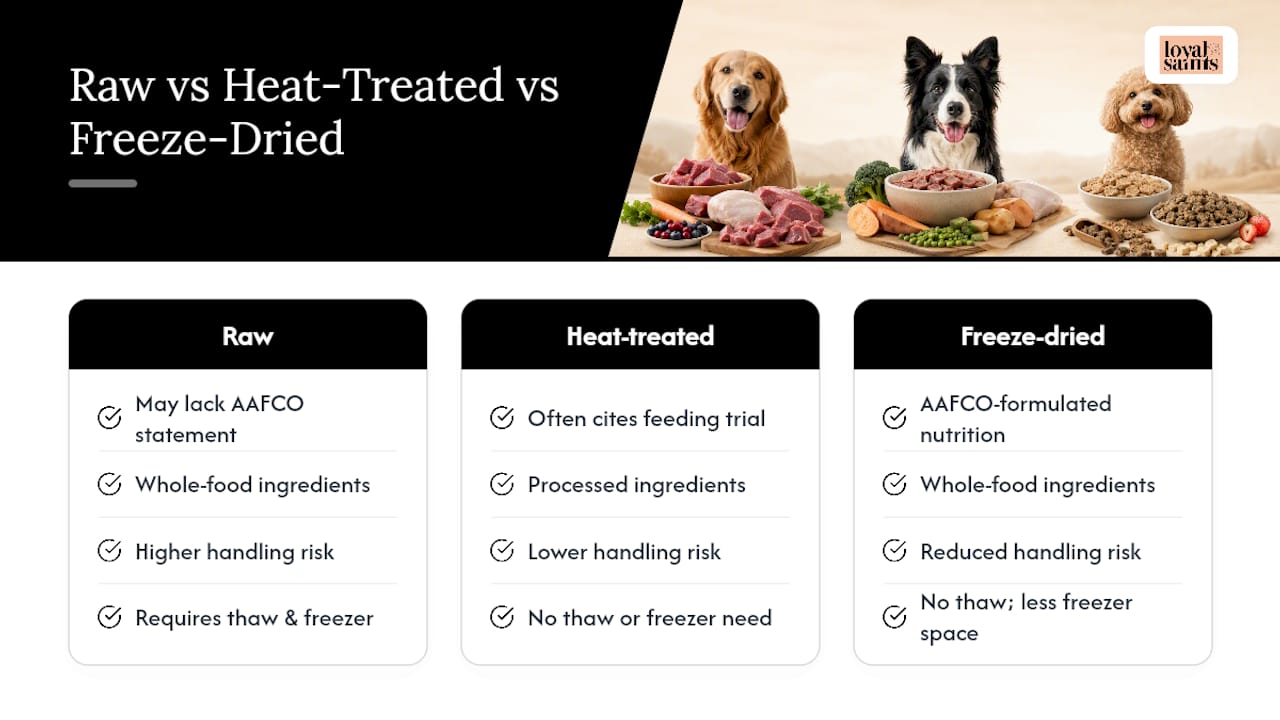 Raw vs Heat-Treated vs Freeze-Dried

loyal saints

Raw

May lack AAFCO statement

Whole-food ingredients

Higher handling risk

Requires thaw & freezer

Heat-treated

Often cites feeding trial

Processed ingredients

Lower handling risk

No thaw or freezer need

Freeze-dried

AAFCO-formulated nutrition

Whole-food ingredients

Reduced handling risk

No thaw; less freezer space